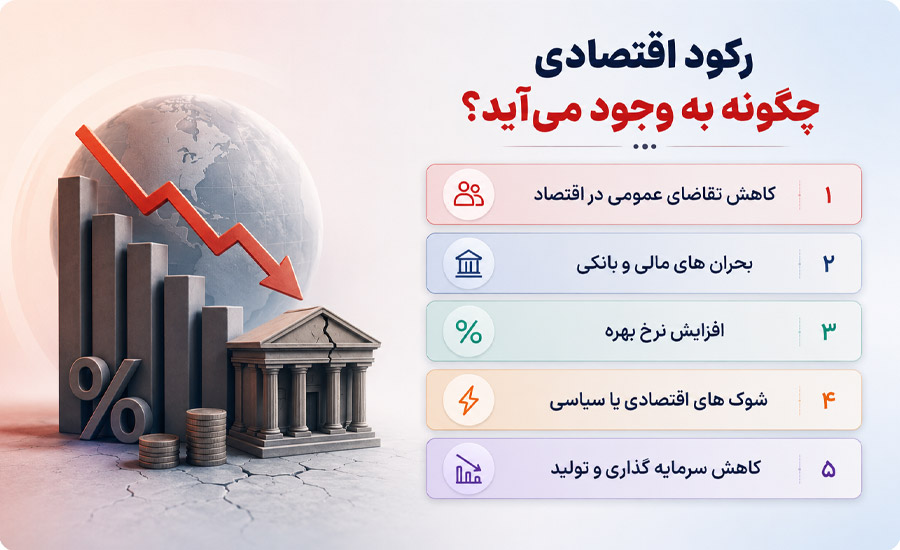 رکود اقتصادی
چگونه به وجود می‌آید؟

۱ کاهش تقاضای عمومی در اقتصاد

۲ بحران های مالی و بانکی

۳ افزایش نرخ بهره

۴ شوک های اقتصادی یا سیاسی

۵ کاهش سرمایه گذاری و تولید

%